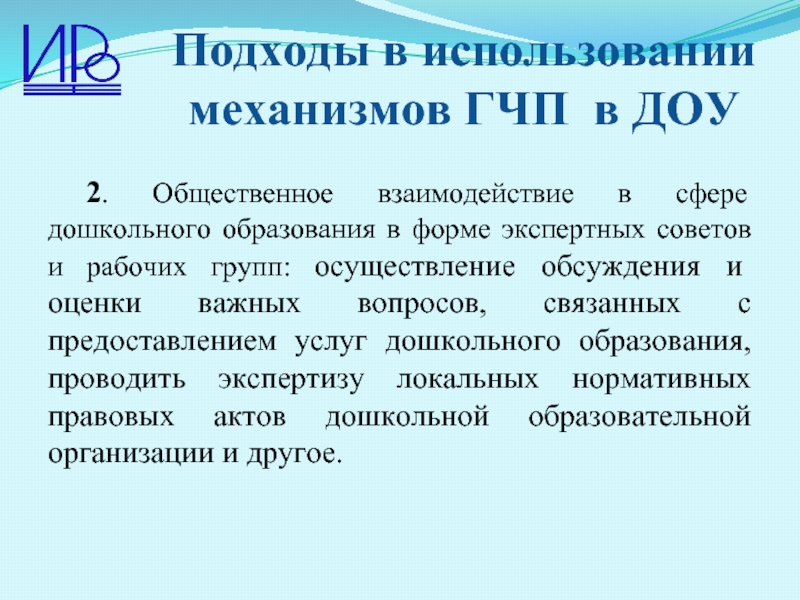 ИРО

Подходы в использовании механизмов ГЧП в ДОУ

2. Общественное взаимодействие в сфере дошкольного образования в форме экспертных советов и рабочих групп: осуществление обсуждения и оценки важных вопросов, связанных с предоставлением услуг дошкольного образования, проводить экспертизу локальных нормативных правовых актов дошкольной образовательной организации и другое.